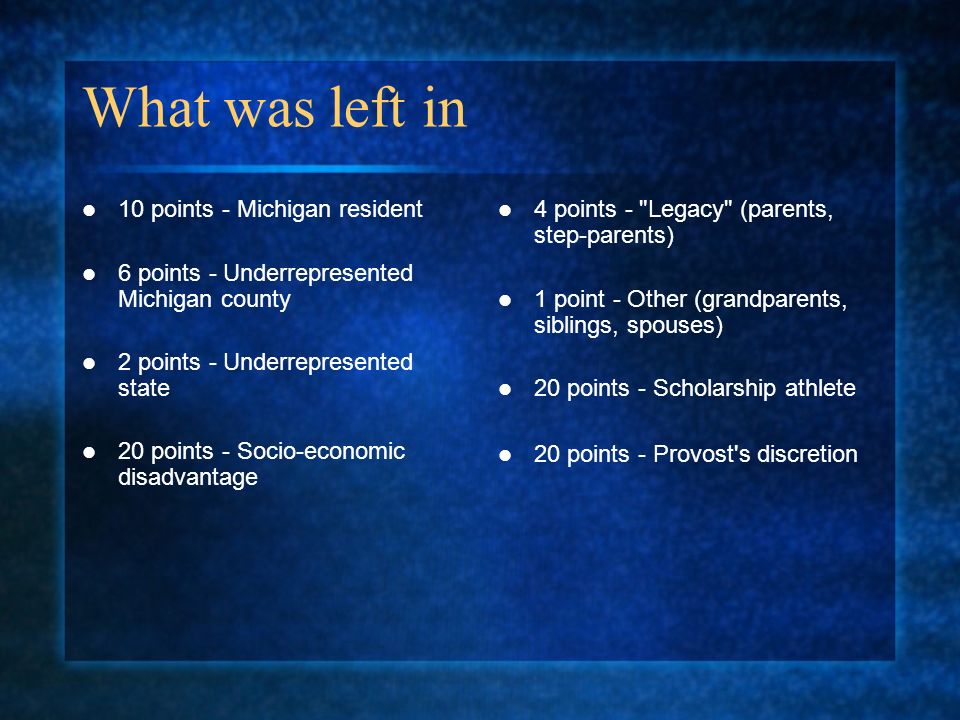 What was left in

- 10 points - Michigan resident
- 6 points - Underrepresented Michigan county
- 2 points - Underrepresented state
- 20 points - Socio-economic disadvantage

- 4 points - "Legacy" (parents, step-parents)
- 1 point - Other (grandparents, siblings, spouses)
- 20 points - Scholarship athlete
- 20 points - Provost's discretion